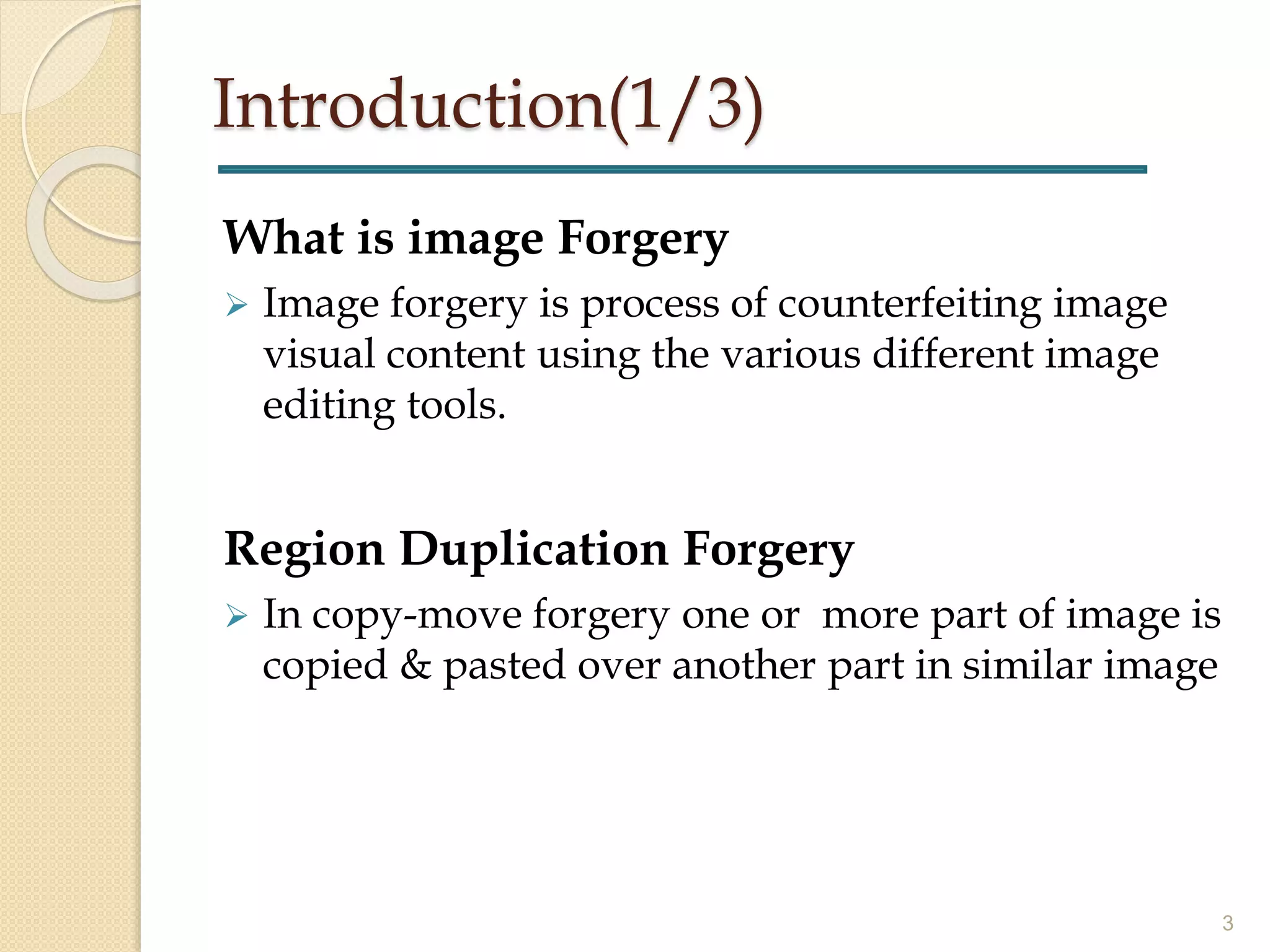 Introduction(1/3)

What is image Forgery

➢ Image forgery is process of counterfeiting image visual content using the various different image editing tools.

Region Duplication Forgery

➢ In copy-move forgery one or more part of image is copied & pasted over another part in similar image

3